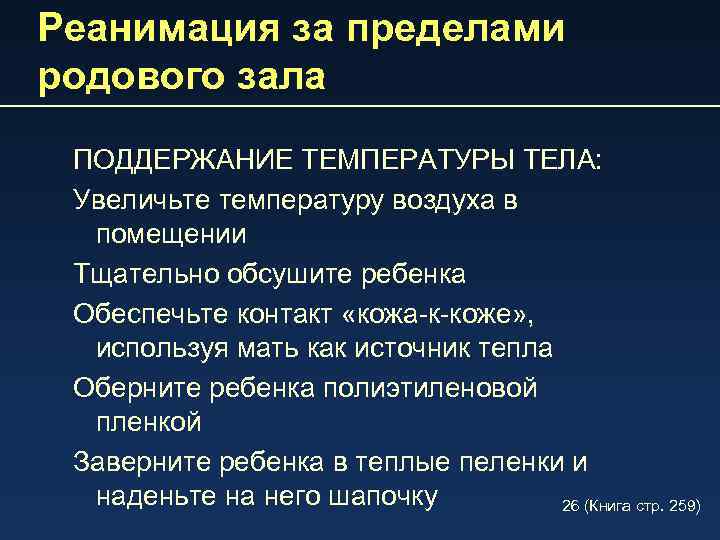 Реанимация за пределами родового зала

ПОДДЕРЖАНИЕ ТЕМПЕРАТУРЫ ТЕЛА:

Увеличьте температуру воздуха в помещении

Тщательно обсушите ребенка

Обеспечьте контакт «кожа-к-коже», используя мать как источник тепла

Оберните ребенка полиэтиленовой пленкой

Заверните ребенка в теплые пеленки и наденьте на него шапочку

26 (Книга стр. 259)